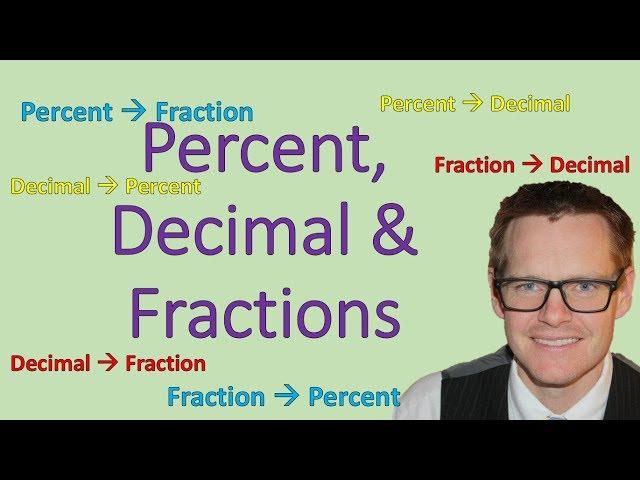 Percent → Fraction

Percent → Decimal

Percent, Decimal & Fractions

Fraction → Decimal

Decimal → Percent

Decimal → Fraction

Fraction → Percent